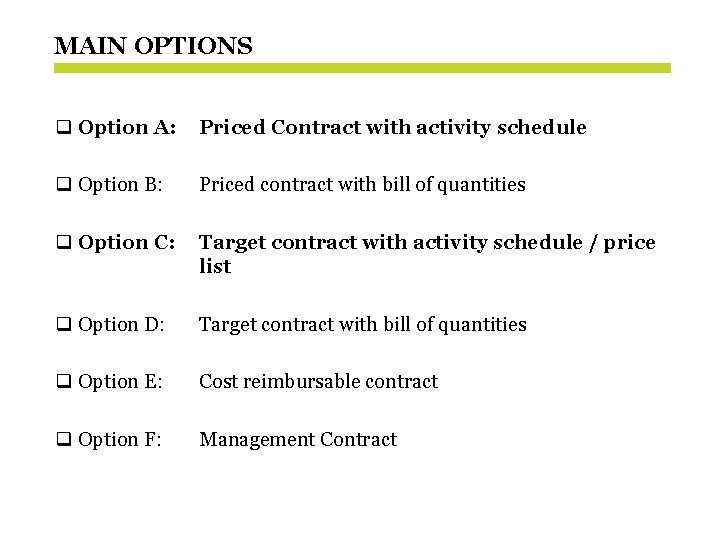 MAIN OPTIONS

❑ Option A: Priced Contract with activity schedule

❑ Option B: Priced contract with bill of quantities

❑ Option C: Target contract with activity schedule / price list

❑ Option D: Target contract with bill of quantities

❑ Option E: Cost reimbursable contract

❑ Option F: Management Contract